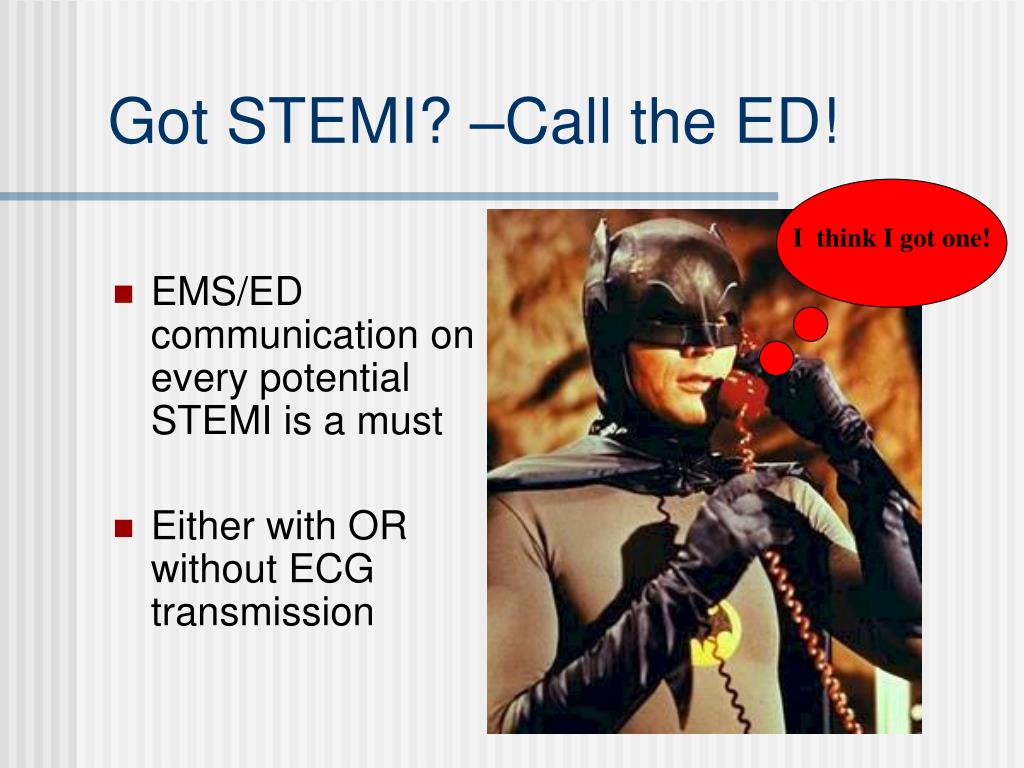 Got STEMI? –Call the ED!

I think I got one!

- EMS/ED communication on every potential STEMI is a must

- Either with OR without ECG transmission